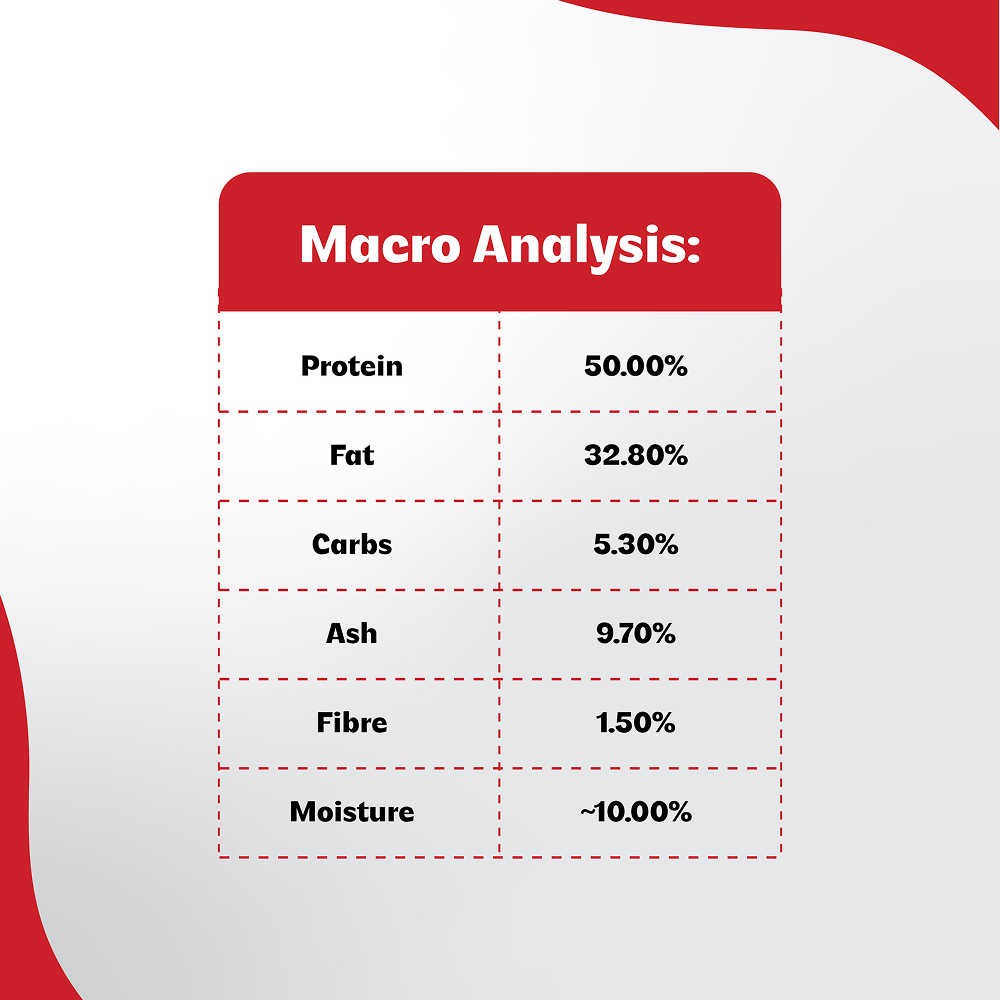 Macro Analysis:

| Protein | 50.00% |
|---|---|
| Fat | 32.80% |
| Carbs | 5.30% |
| Ash | 9.70% |
| Fibre | 1.50% |
| Moisture | ~10.00% |